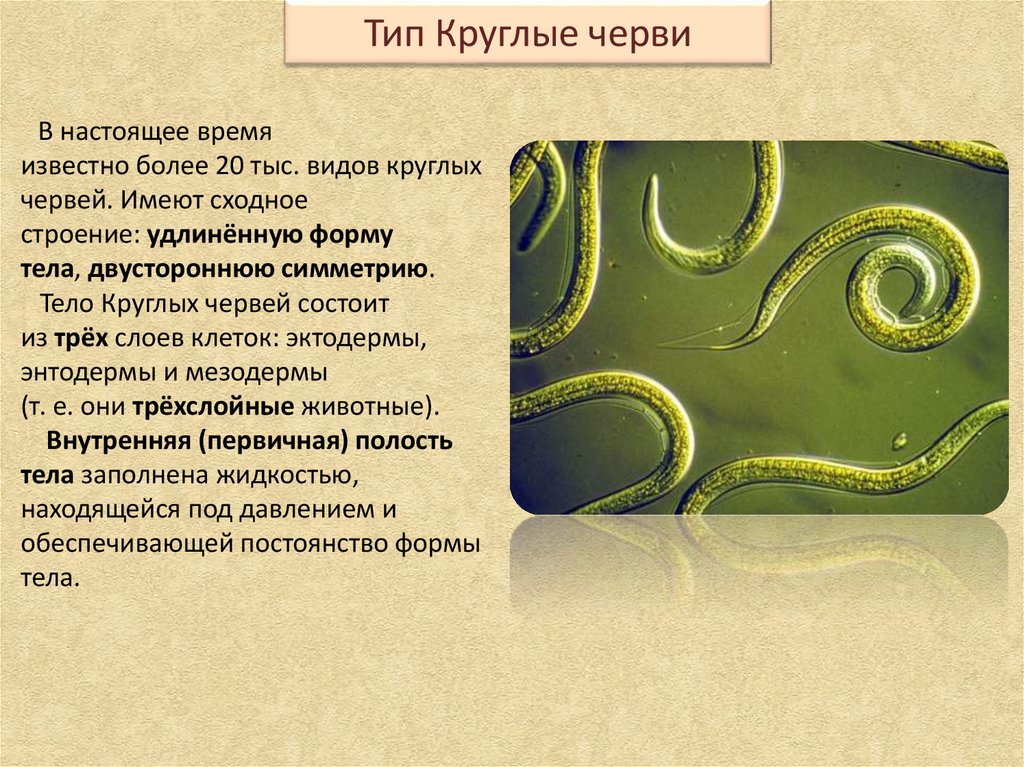 Тип Круглые черви

В настоящее время известно более 20 тыс. видов круглых червей. Имеют сходное строение: удлинённую форму тела, двустороннюю симметрию.

Тело Круглых червей состоит из трёх слоев клеток: эктодермы, энтодермы и мезодермы (т. е. они трёхслойные животные).

Внутренняя (первичная) полость тела заполнена жидкостью, находящейся под давлением и обеспечивающей постоянство формы тела.